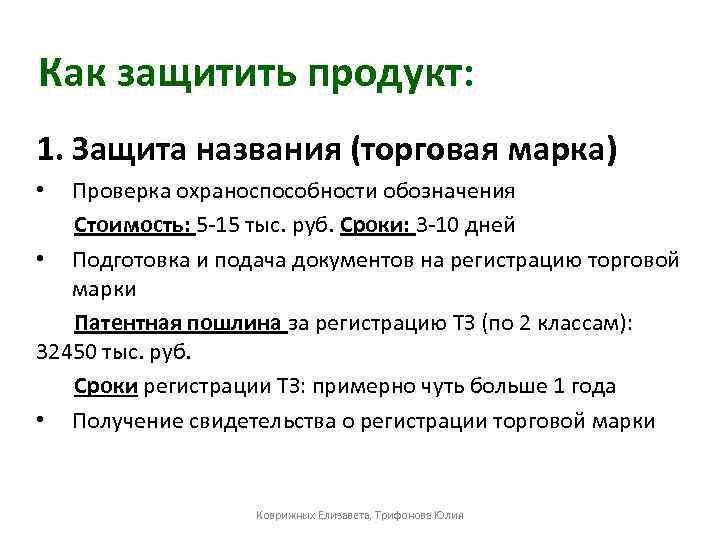 Как защитить продукт:

1. Защита названия (торговая марка)

• Проверка охраноспособности обозначения

Стоимость: 5-15 тыс. руб. Сроки: 3-10 дней

• Подготовка и подача документов на регистрацию торговой марки

Патентная пошлина за регистрацию ТЗ (по 2 классам): 32450 тыс. руб.

Сроки регистрации ТЗ: примерно чуть больше 1 года

• Получение свидетельства о регистрации торговой марки

Коврижных Елизавета, Трифонова Юлия